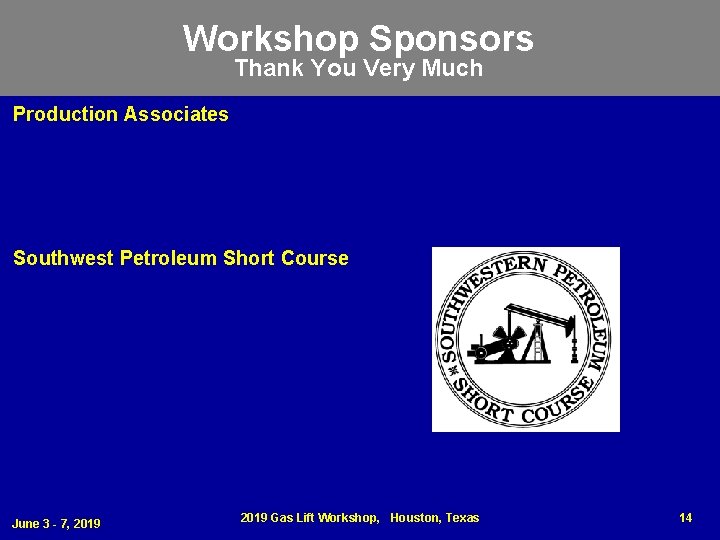 Workshop Sponsors
Thank You Very Much

Production Associates

Southwest Petroleum Short Course

SOUTHWESTERN PETROLEUM SHORT COURSE

June 3 - 7, 2019

2019 Gas Lift Workshop, Houston, Texas

14